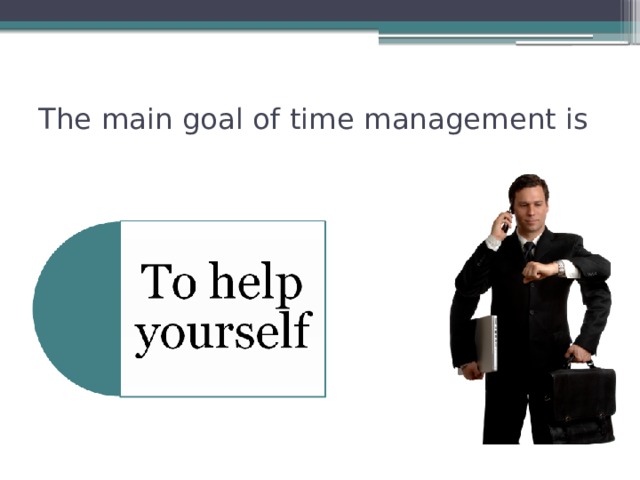 The main goal of time management is

To help yourself